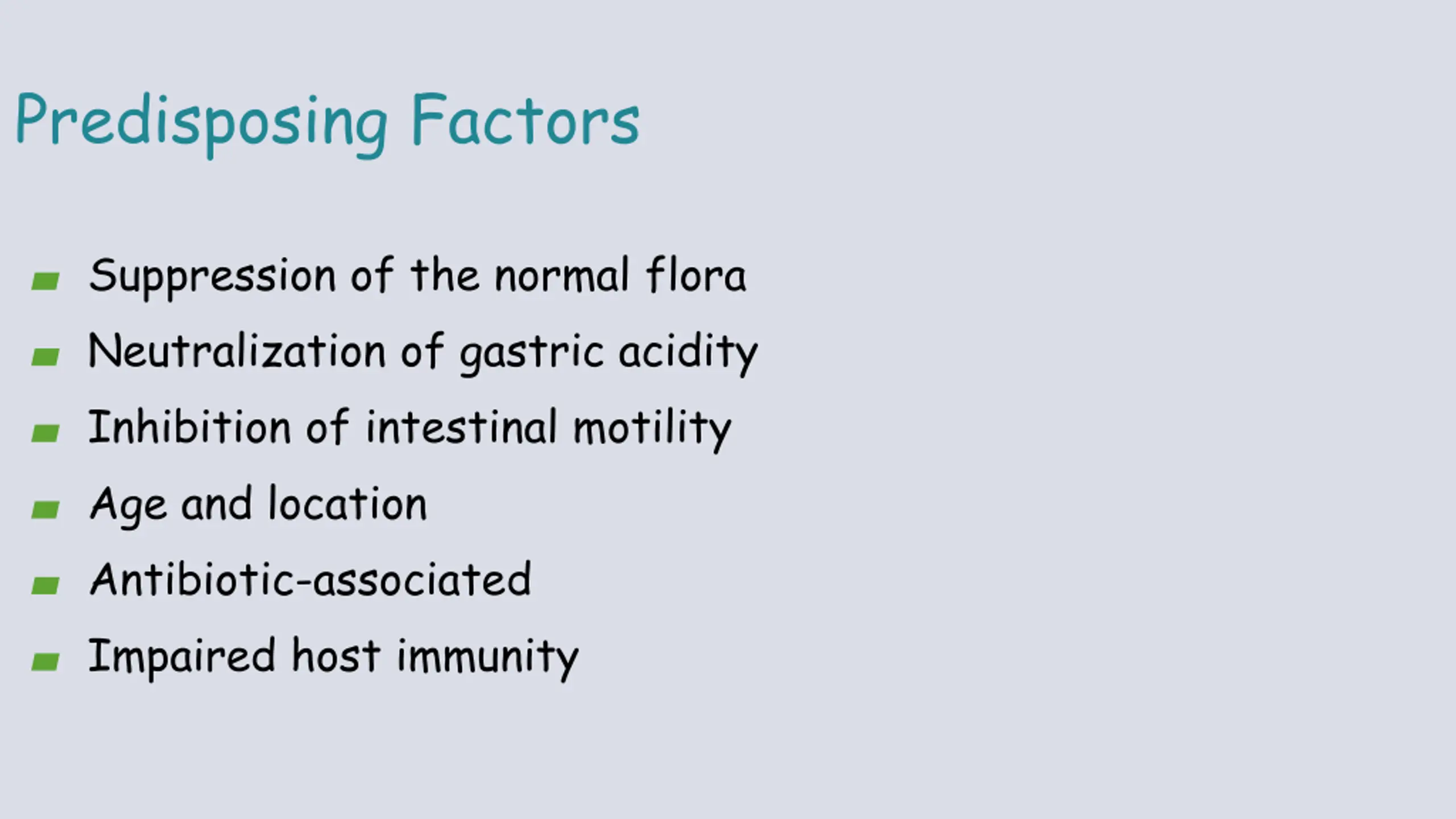 Predisposing Factors

- Suppression of the normal flora
- Neutralization of gastric acidity
- Inhibition of intestinal motility
- Age and location
- Antibiotic-associated
- Impaired host immunity